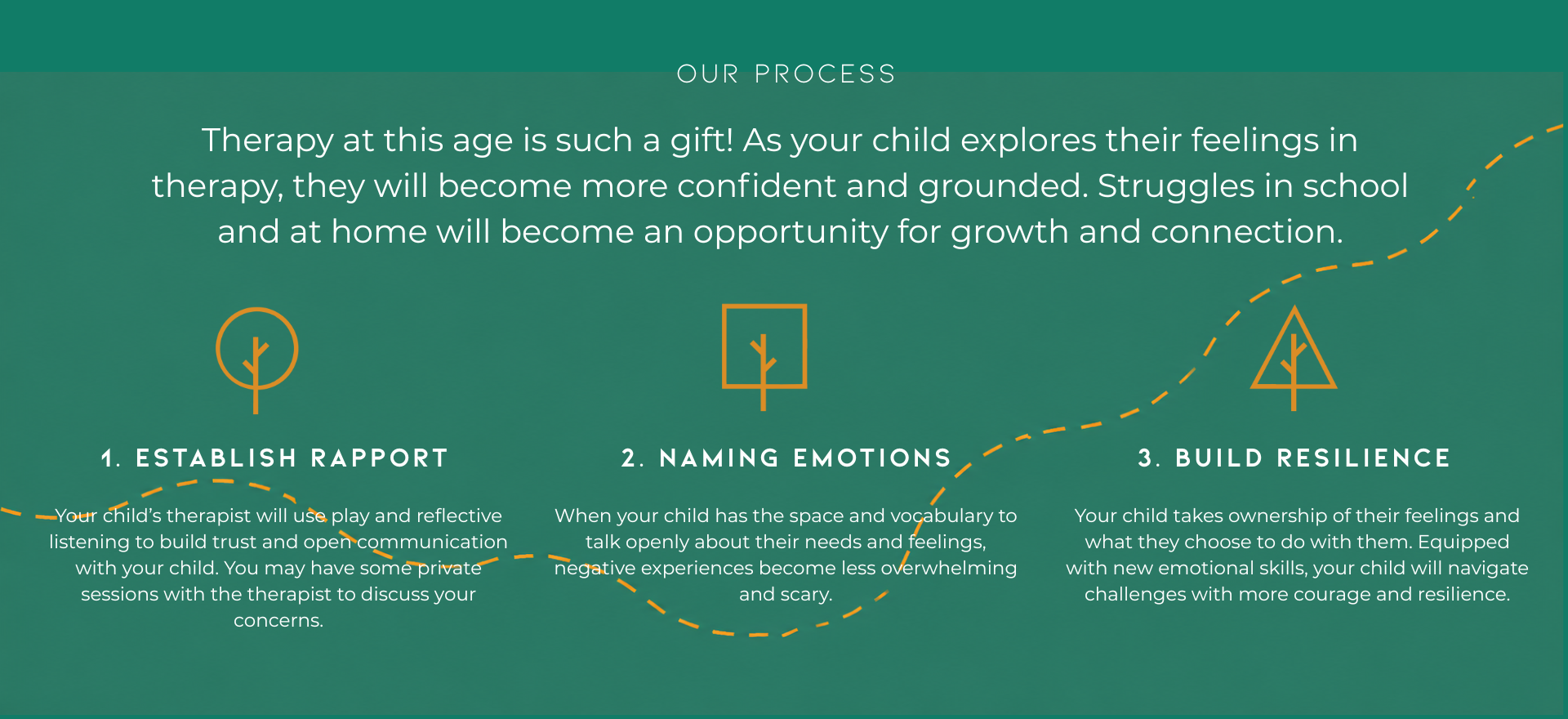 OUR PROCESS

Therapy at this age is such a gift! As your child explores their feelings in therapy, they will become more confident and grounded. Struggles in school and at home will become an opportunity for growth and connection.

1. ESTABLISH RAPPORT

Your child's therapist will use play and reflective listening to build trust and open communication with your child. You may have some private sessions with the therapist to discuss your concerns.

2. NAMING EMOTIONS

When your child has the space and vocabulary to talk openly about their needs and feelings, negative experiences become less overwhelming and scary.

3. BUILD RESILIENCE

Your child takes ownership of their feelings and what they choose to do with them. Equipped with new emotional skills, your child will navigate challenges with more courage and resilience.